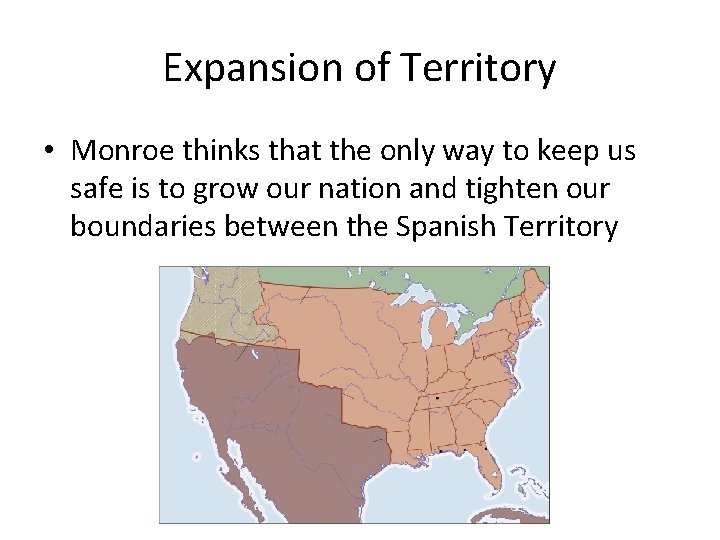 Expansion of Territory

• Monroe thinks that the only way to keep us safe is to grow our nation and tighten our boundaries between the Spanish Territory